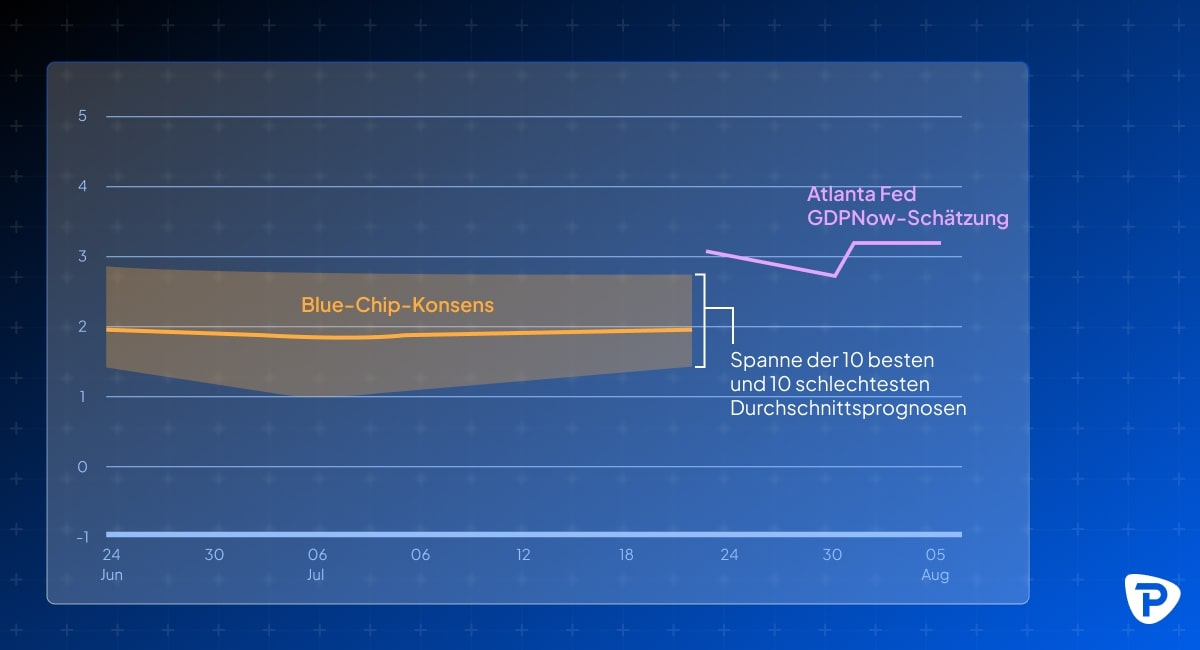 5
4
3
2
1
0
-1

Atlanta Fed GDPNow-Schätzung

Blue-Chip-Konsens

Spanne der 10 besten und 10 schlechtesten Durchschnittsprognosen

24 Jun
30
06 Jul
06
12
18
24
30
05 Aug